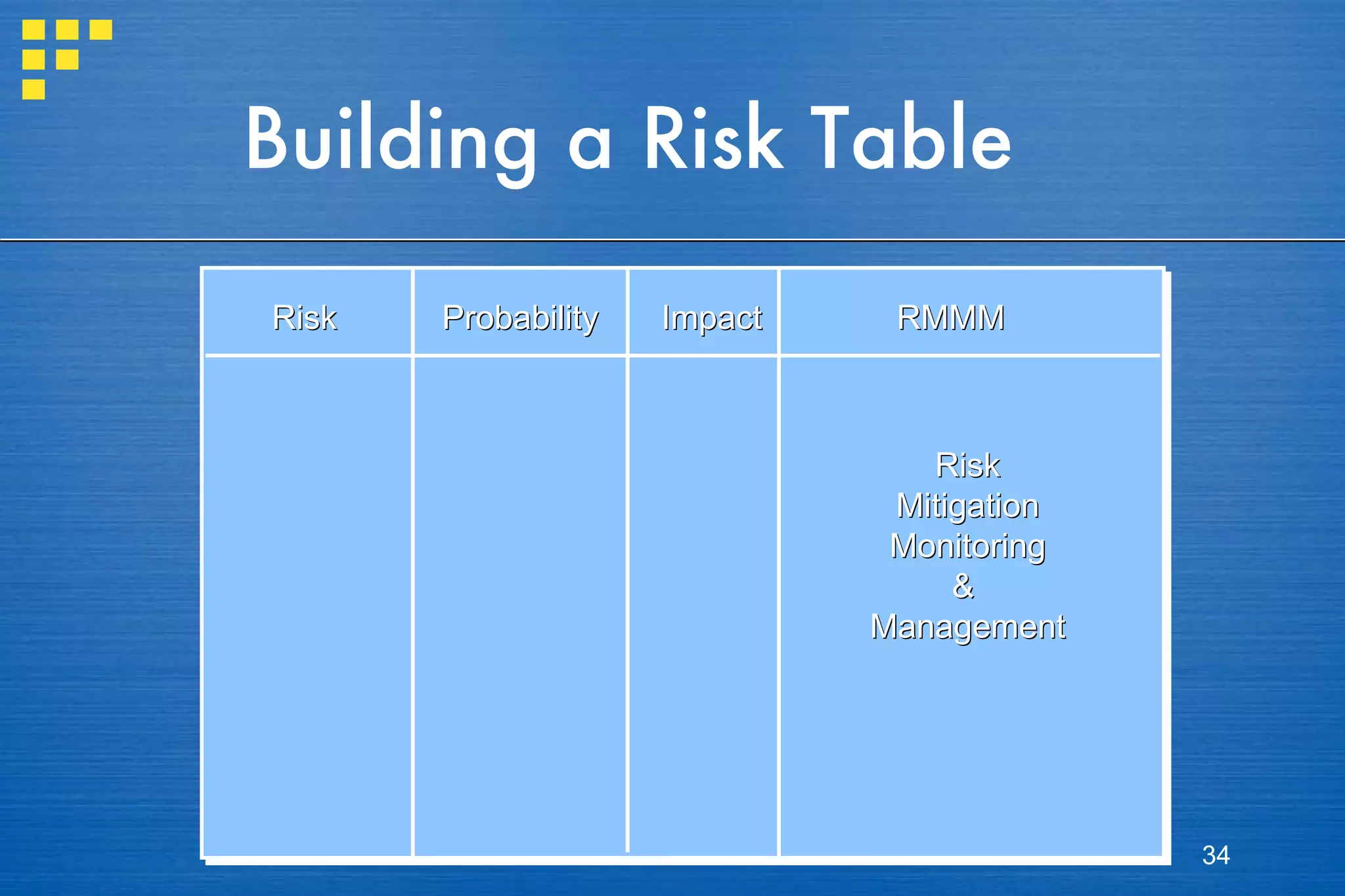 Building a Risk Table

| Risk | Probability | Impact | RMMM |
|---|---|---|---|
| | | | Risk Mitigation Monitoring & Management |

34